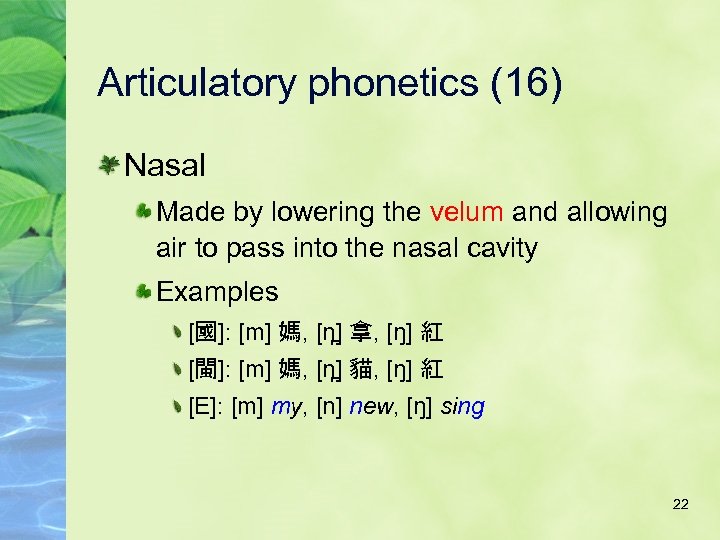 Articulatory phonetics (16)

Nasal

Made by lowering the velum and allowing air to pass into the nasal cavity

Examples

[國]: [m] 媽, [n̪] 拿, [ŋ] 紅

[閩]: [m] 媽, [n̪] 貓, [ŋ] 紅

[E]: [m] my, [n] new, [ŋ] sing

22